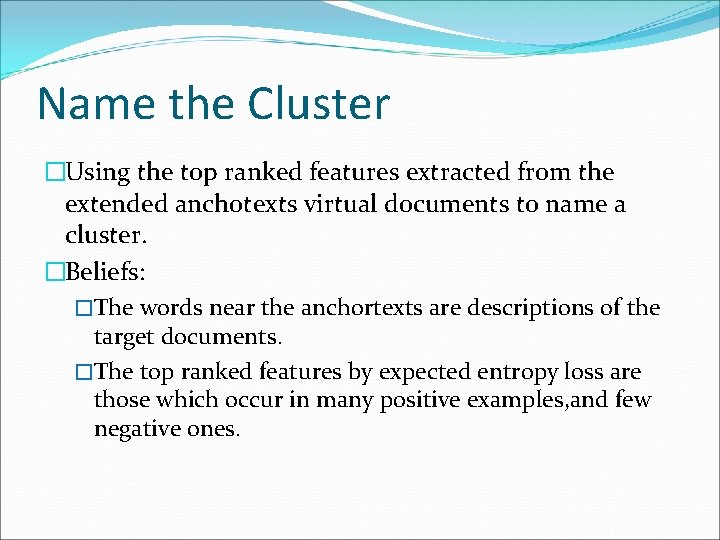 Name the Cluster

□Using the top ranked features extracted from the extended anchotexts virtual documents to name a cluster.

□Beliefs:

□The words near the anchortexts are descriptions of the target documents.

□The top ranked features by expected entropy loss are those which occur in many positive examples,and few negative ones.